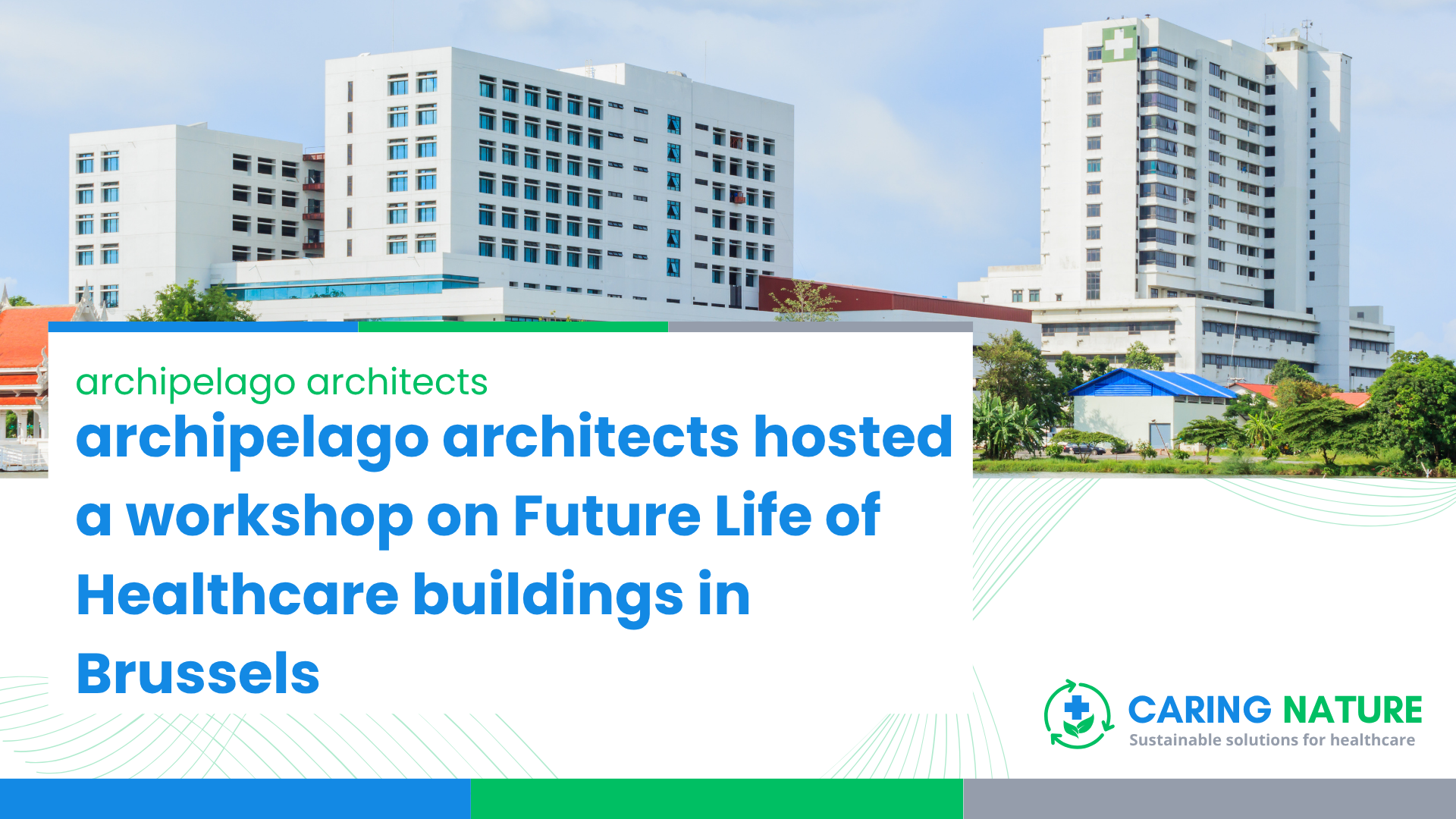 archipelago architects

archipelago architects hosted a workshop on Future Life of Healthcare buildings in Brussels

CARING NATURE
Sustainable solutions for healthcare